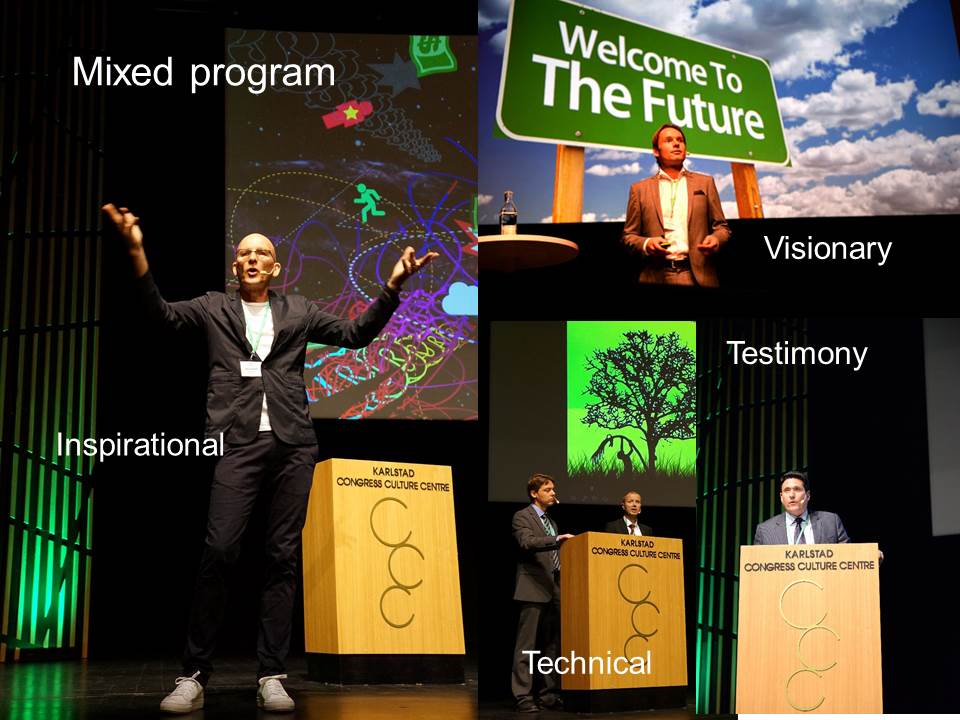 Mixed program

Welcome To The Future

Visionary

Testimony

Inspirational

KARLSTAD CONGRESS CULTURE CENTRE

KARLSTAD CONGRESS CULTURE CENTRE

KARLSTAD CONGRESS CULTURE CENTRE

Technical